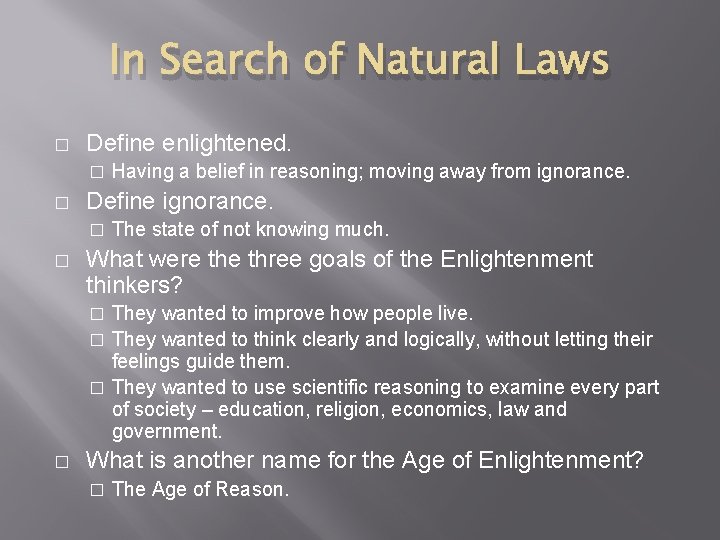 In Search of Natural Laws

□ Define enlightened.
□ Having a belief in reasoning; moving away from ignorance.

□ Define ignorance.
□ The state of not knowing much.

□ What were the three goals of the Enlightenment thinkers?
□ They wanted to improve how people live.
□ They wanted to think clearly and logically, without letting their feelings guide them.
□ They wanted to use scientific reasoning to examine every part of society – education, religion, economics, law and government.

□ What is another name for the Age of Enlightenment?
□ The Age of Reason.